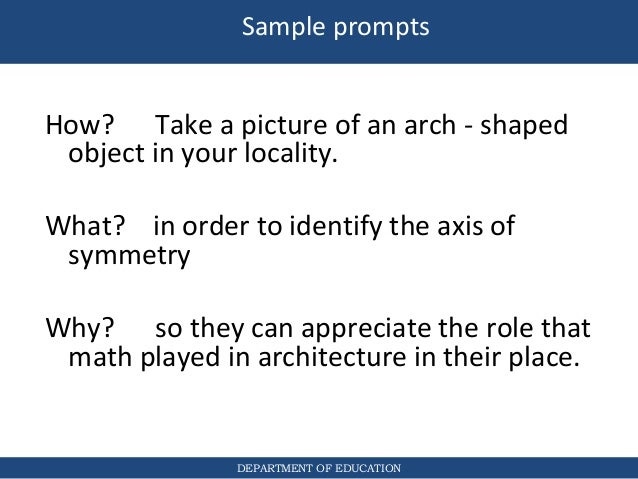 Sample prompts

How? Take a picture of an arch - shaped object in your locality.

What? in order to identify the axis of symmetry

Why? so they can appreciate the role that math played in architecture in their place.

DEPARTMENT OF EDUCATION